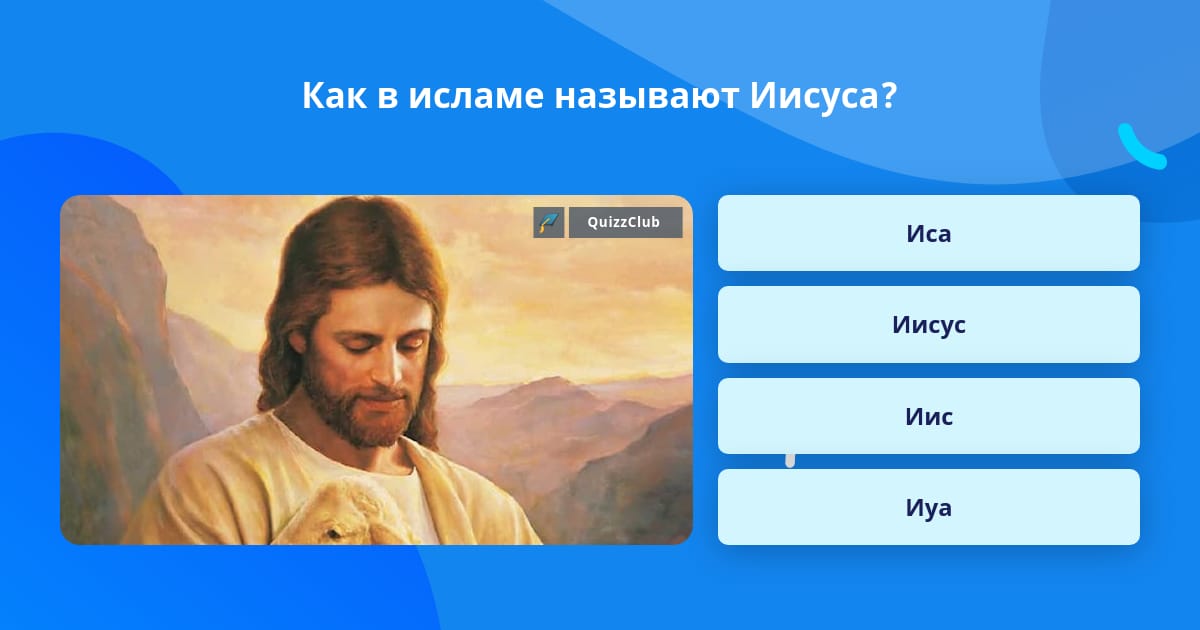 Как в исламе называют Иисуса?

QuizzClub

Иса

Иисус

Иис

Иуа